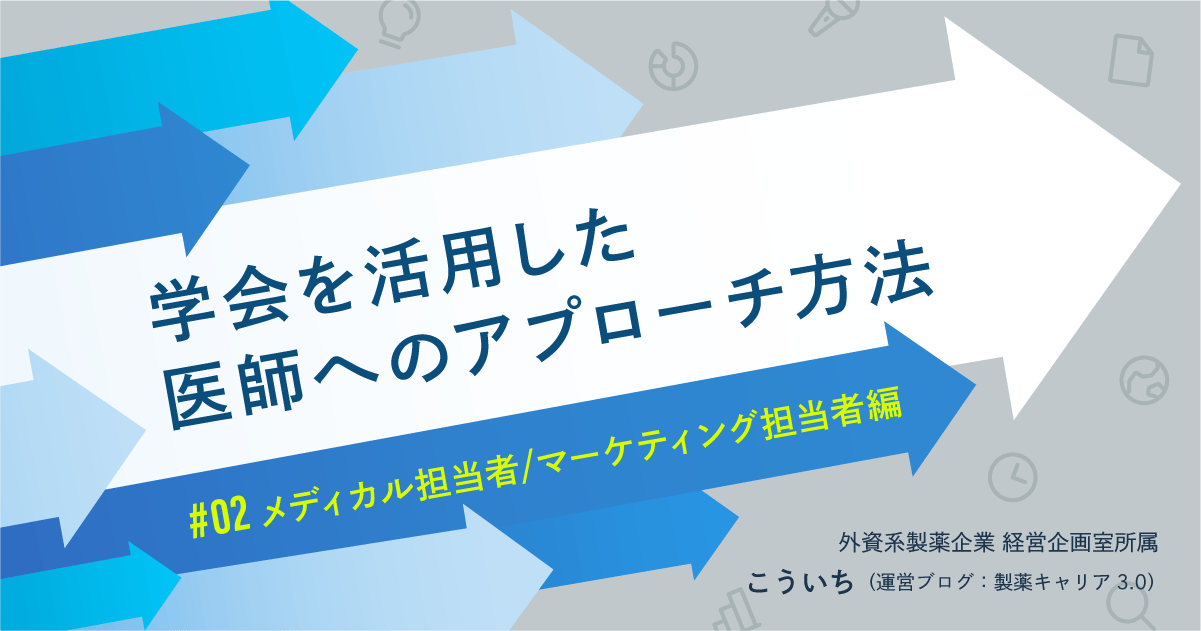 学会を活用した
医師へのアプローチ方法

#02 メディカル担当者/マーケティング担当者編

外資系製薬企業 経営企画室所属
こういち（運営ブログ：製薬キャリア 3.0）